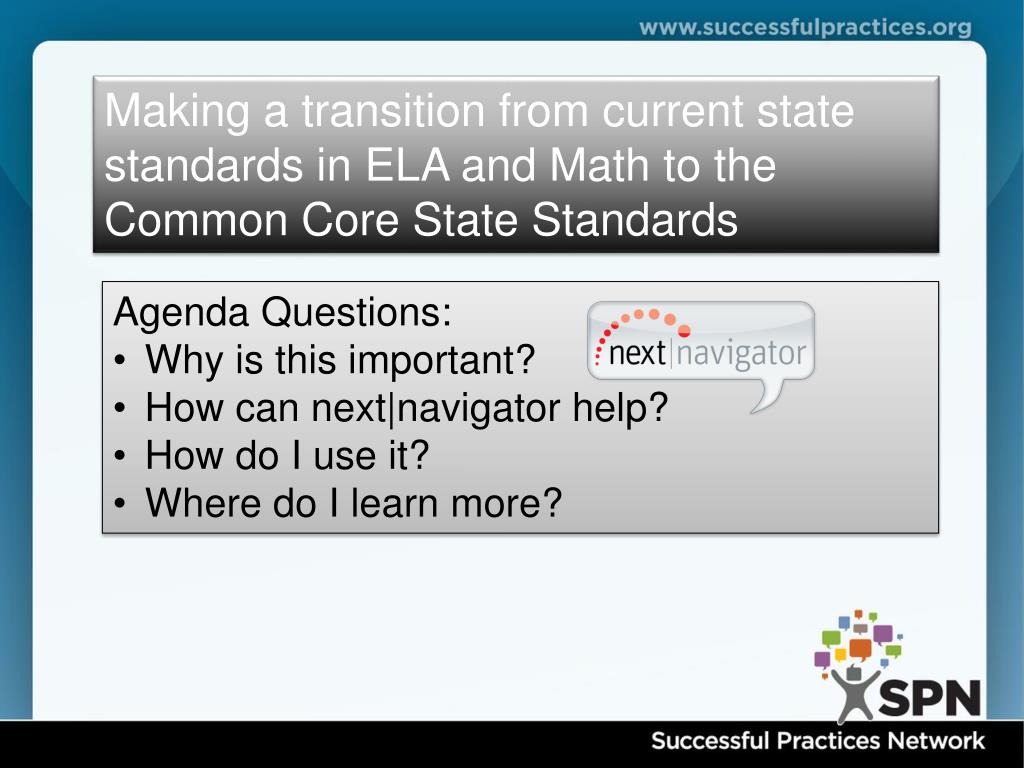 www.successfulpractices.org

Making a transition from current state standards in ELA and Math to the Common Core State Standards

Agenda Questions:
• Why is this important?
• How can next|navigator help?
• How do I use it?
• Where do I learn more?

next|navigator

SPN

Successful Practices Network